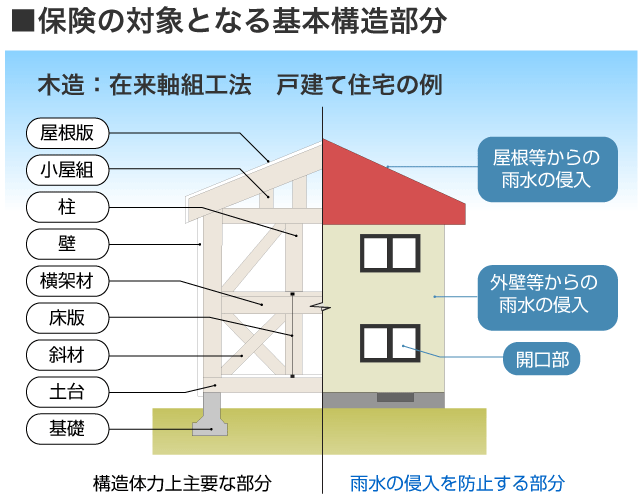 ■保険の対象となる基本構造部分

木造：在来軸組工法　戸建て住宅の例

屋根版
小屋組
柱
壁
横架材
床版
斜材
土台
基礎

屋根等からの雨水の侵入

外壁等からの雨水の侵入

開口部

構造体力上主要な部分

雨水の侵入を防止する部分